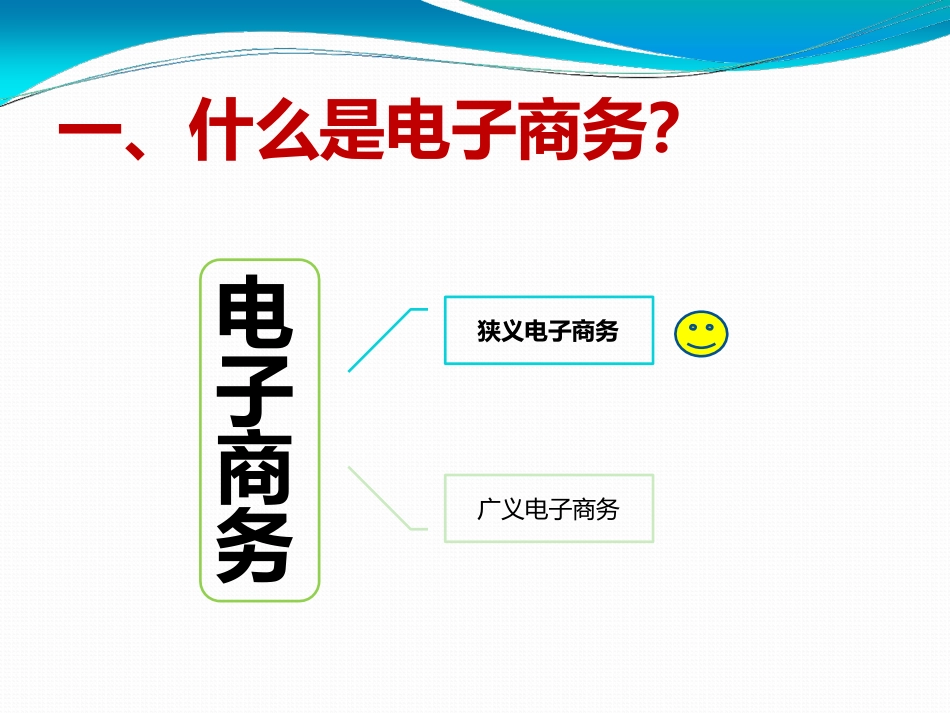 一、什么是电子商务？

电子商务

狭义电子商务

广义电子商务